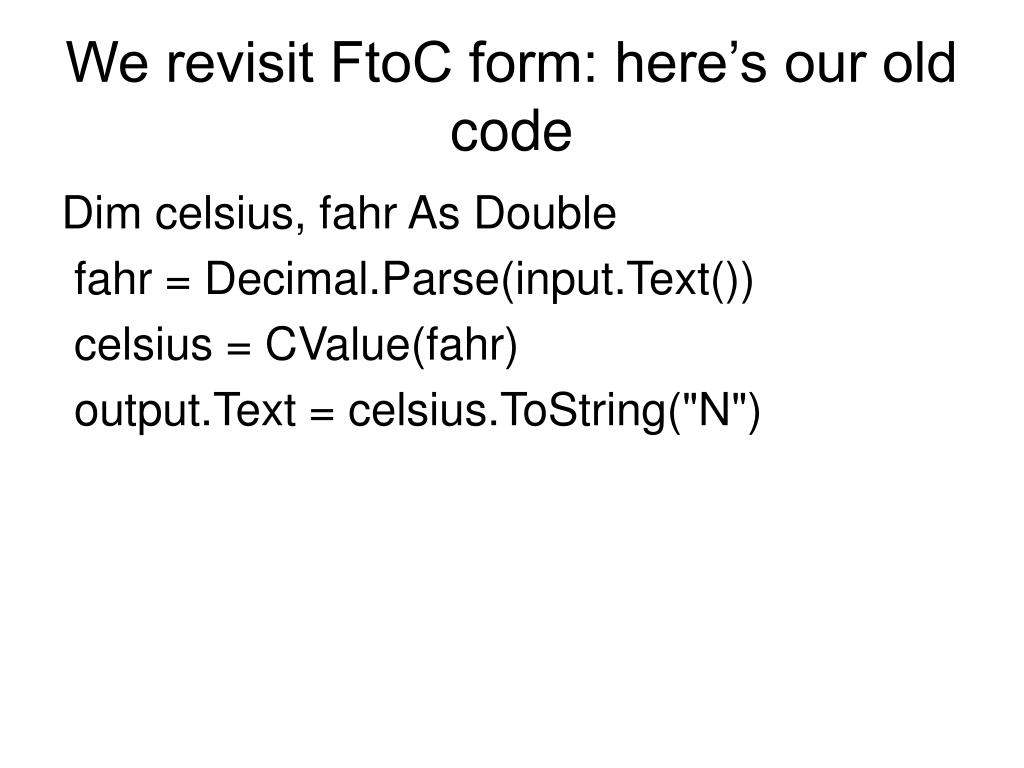 We revisit FtoC form: here’s our old code

Dim celsius, fahr As Double
fahr = Decimal.Parse(input.Text())
celsius = CValue(fahr)
output.Text = celsius.ToString("N")